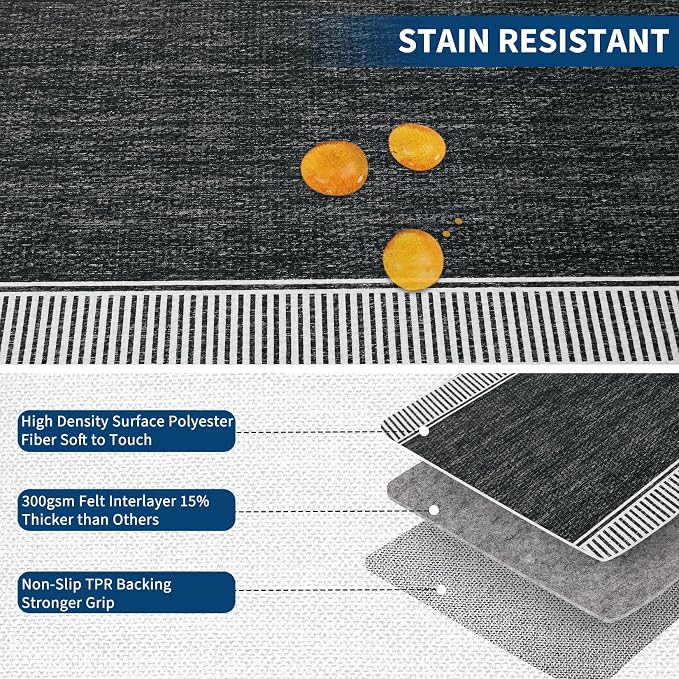 STAIN RESISTANT

High Density Surface Polyester Fiber Soft to Touch

300gsm Felt Interlayer 15% Thicker than Others

Non-Slip TPR Backing Stronger Grip